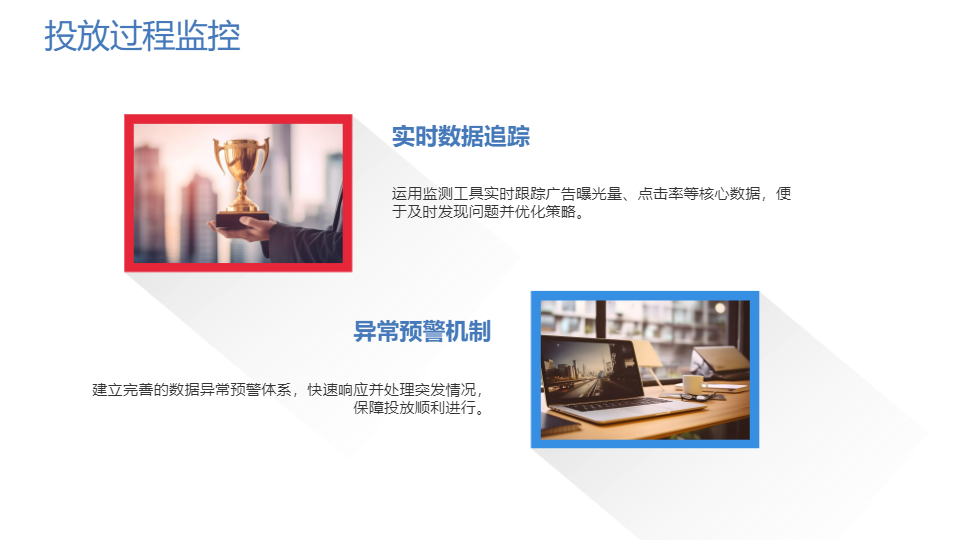 投放过程监控

实时数据追踪

运用监测工具实时跟踪广告曝光量、点击率等核心数据，便于及时发现问题并优化策略。

异常预警机制

建立完善的数据异常预警体系，快速响应并处理突发情况，保障投放顺利进行。